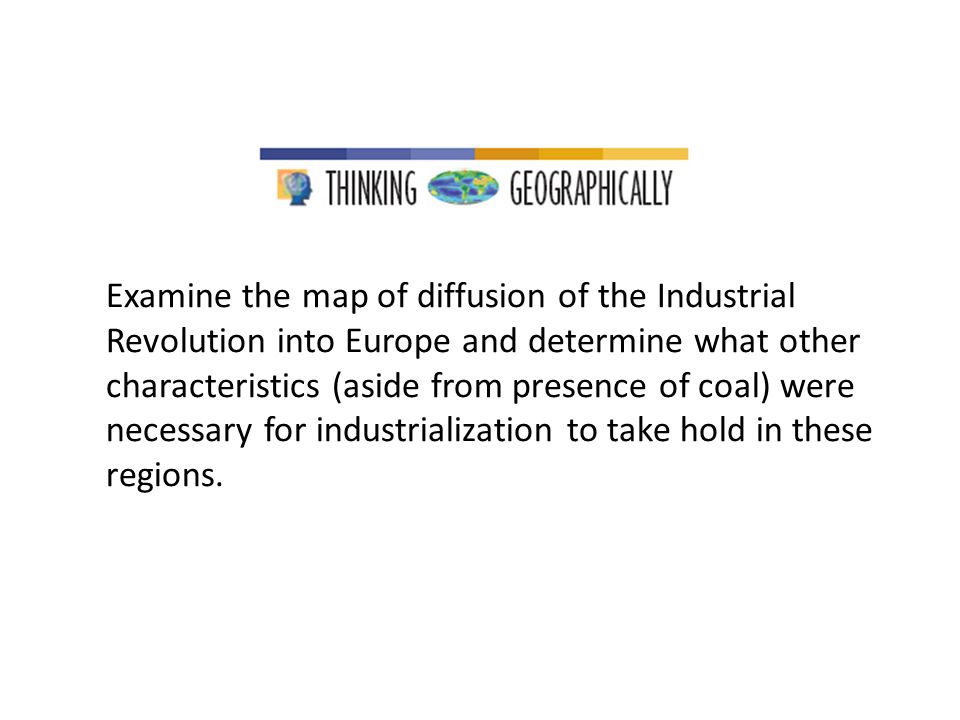 THINKING GEOGRAPHICALLY

Examine the map of diffusion of the Industrial Revolution into Europe and determine what other characteristics (aside from presence of coal) were necessary for industrialization to take hold in these regions.